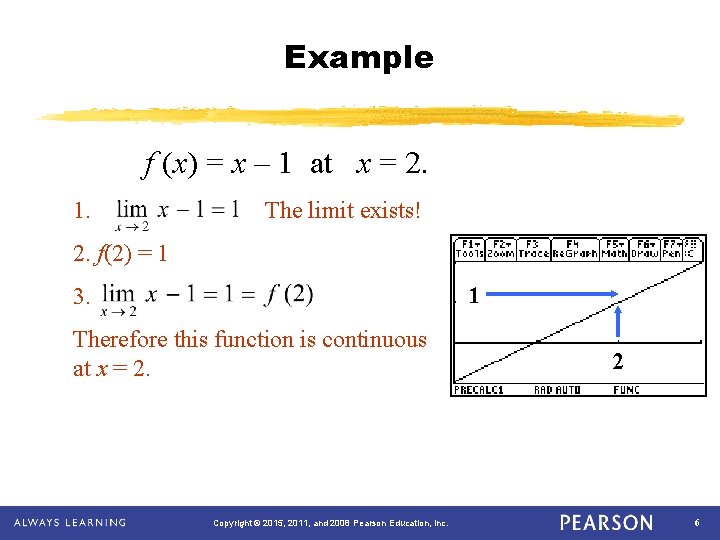 Example

$f(x) = x - 1$ at $x = 2$.

1. $\lim_{x \to 2} x - 1 = 1$ The limit exists!

2. $f(2) = 1$

3. $\lim_{x \to 2} x - 1 = 1 = f(2)$

Therefore this function is continuous at $x = 2$.

F1▾ Tools F2▾ Zoom F3 Trace F4 ReGraph F5▾ Math F6▾ Draw F7▾ Pen

1

2

PRECALC1 RAD AUTO FUNC

ALWAYS LEARNING

Copyright © 2015, 2011, and 2008 Pearson Education, Inc.

PEARSON

6